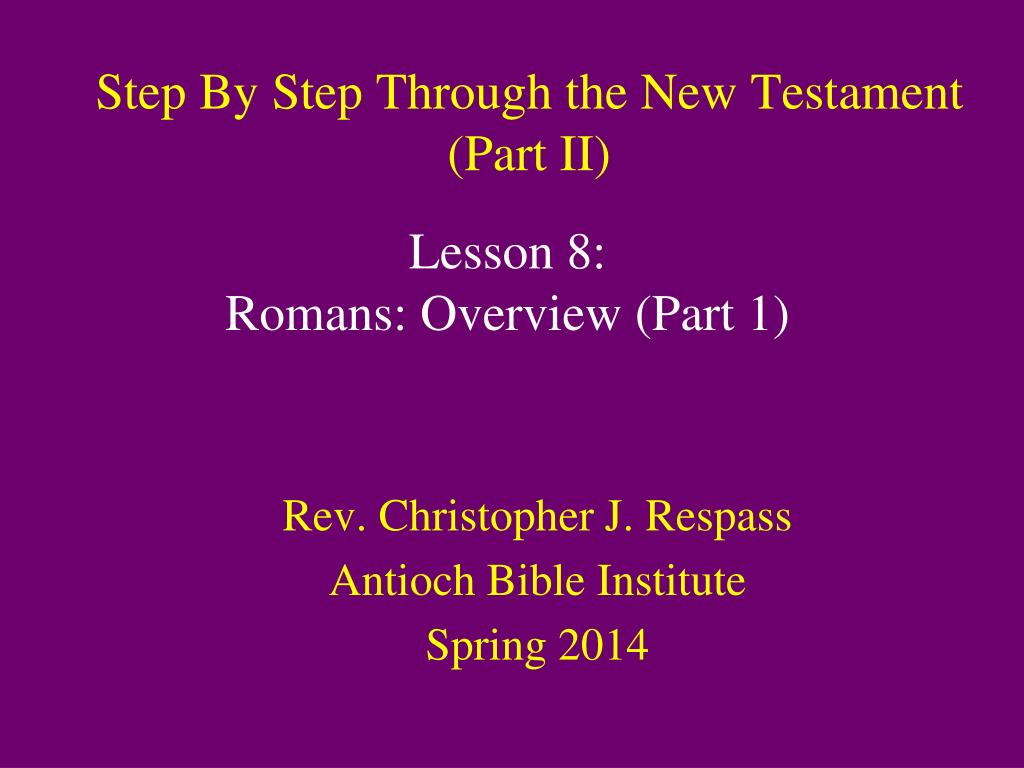 Step By Step Through the New Testament
(Part II)

Lesson 8:
Romans: Overview (Part 1)

Rev. Christopher J. Respass
Antioch Bible Institute
Spring 2014